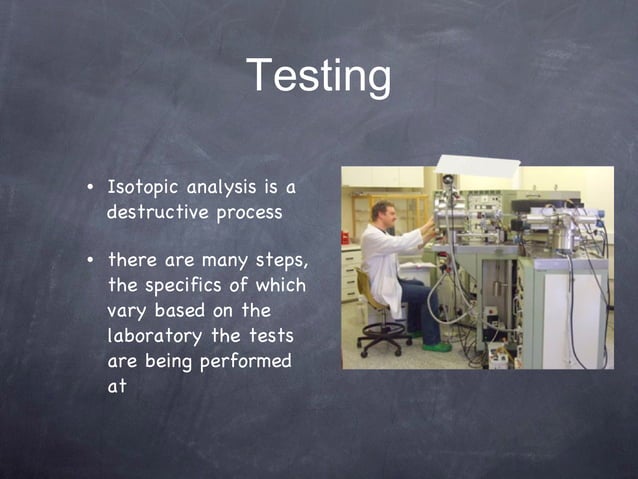 Testing

• Isotopic analysis is a destructive process

• there are many steps, the specifics of which vary based on the laboratory the tests are being performed at